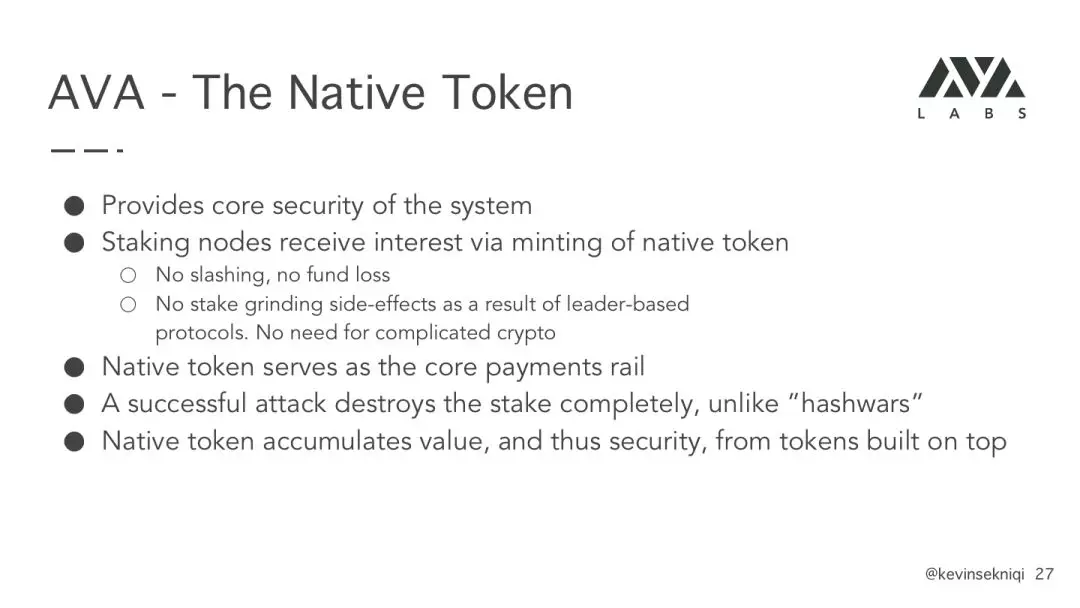 AVA - The Native Token

AVA LABS

● Provides core security of the system
● Staking nodes receive interest via minting of native token
○ No slashing, no fund loss
○ No stake grinding side-effects as a result of leader-based protocols. No need for complicated crypto
● Native token serves as the core payments rail
● A successful attack destroys the stake completely, unlike "hashwars"
● Native token accumulates value, and thus security, from tokens built on top

@kevinsekniqi 27